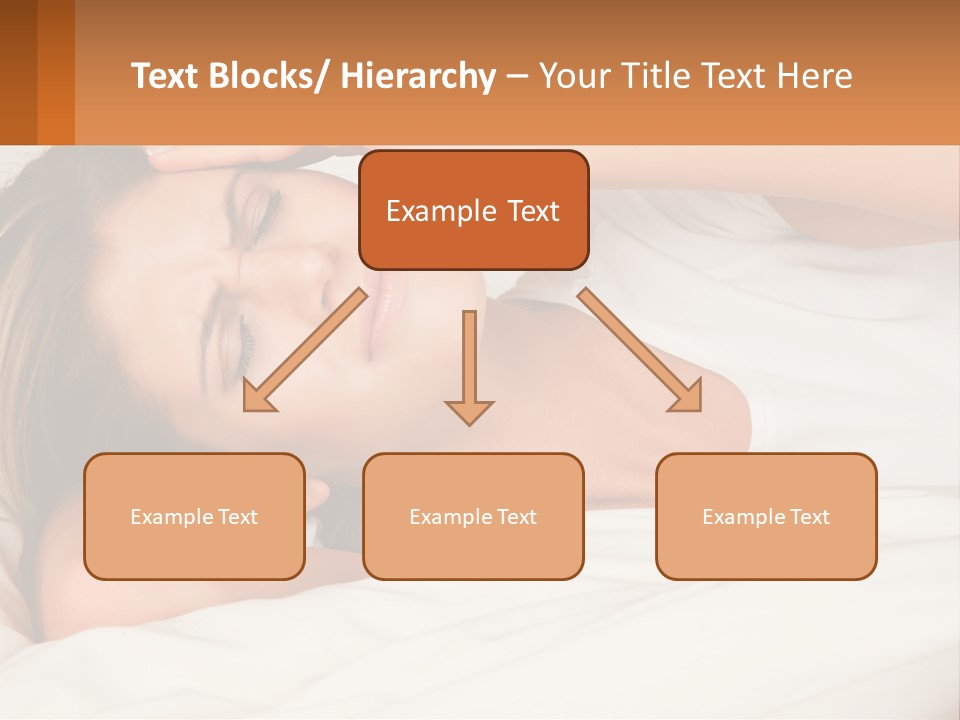 Text Blocks/ Hierarchy – Your Title Text Here

Example Text

Example Text

Example Text

Example Text